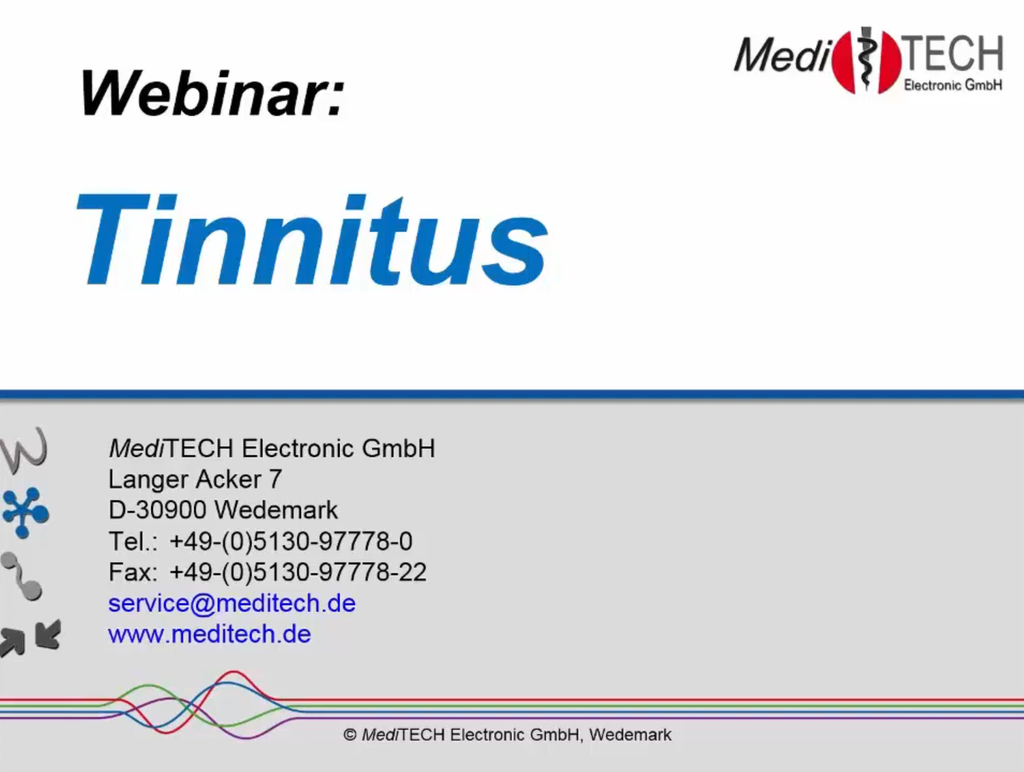 MediTECH Electronic GmbH

Webinar:

Tinnitus

MediTECH Electronic GmbH
Langer Acker 7
D-30900 Wedemark
Tel.: +49-(0)5130-97778-0
Fax: +49-(0)5130-97778-22
service@meditech.de
www.meditech.de

© MediTECH Electronic GmbH, Wedemark